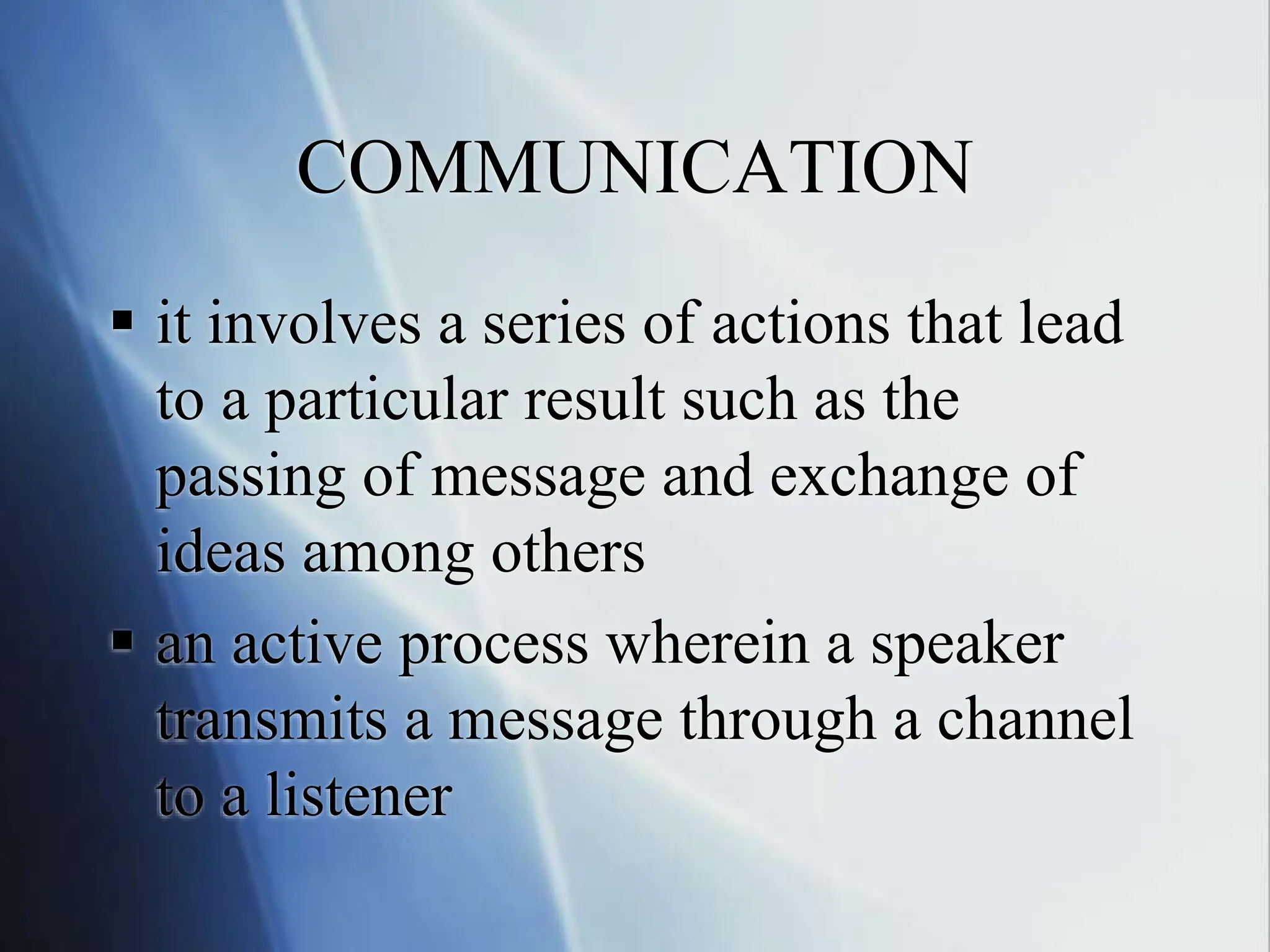 COMMUNICATION

▪ it involves a series of actions that lead to a particular result such as the passing of message and exchange of ideas among others

▪ an active process wherein a speaker transmits a message through a channel to a listener